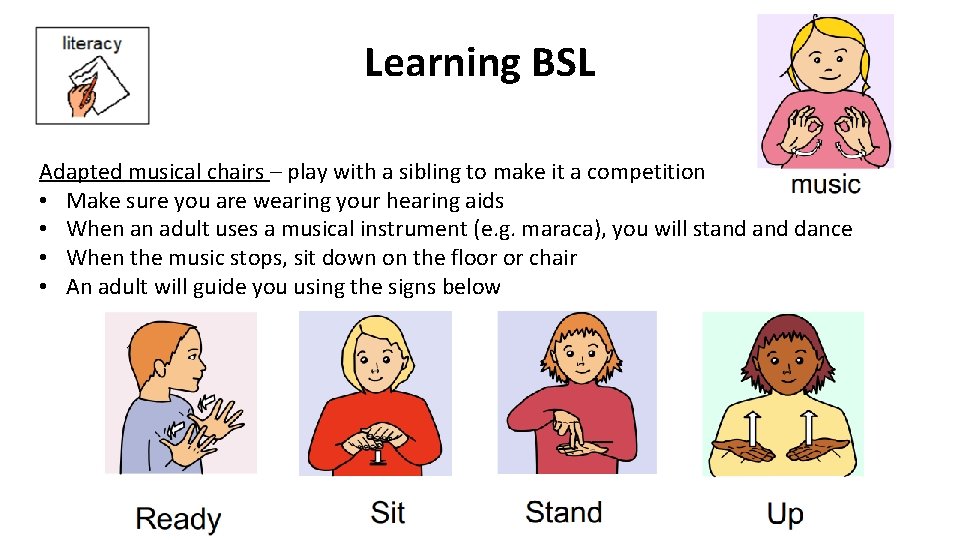 literacy

Learning BSL

music

Adapted musical chairs – play with a sibling to make it a competition
• Make sure you are wearing your hearing aids
• When an adult uses a musical instrument (e.g. maraca), you will stand and dance
• When the music stops, sit down on the floor or chair
• An adult will guide you using the signs below

Ready Sit Stand Up